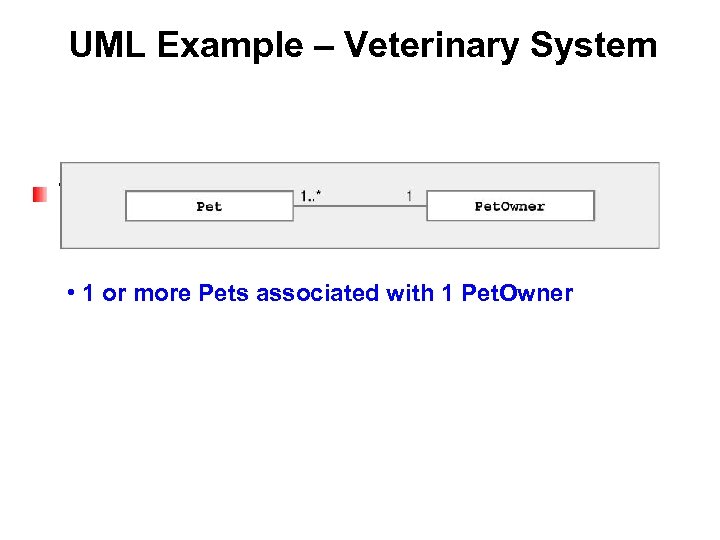 UML Example – Veterinary System

Pet 1..* 1 PetOwner

• 1 or more Pets associated with 1 PetOwner